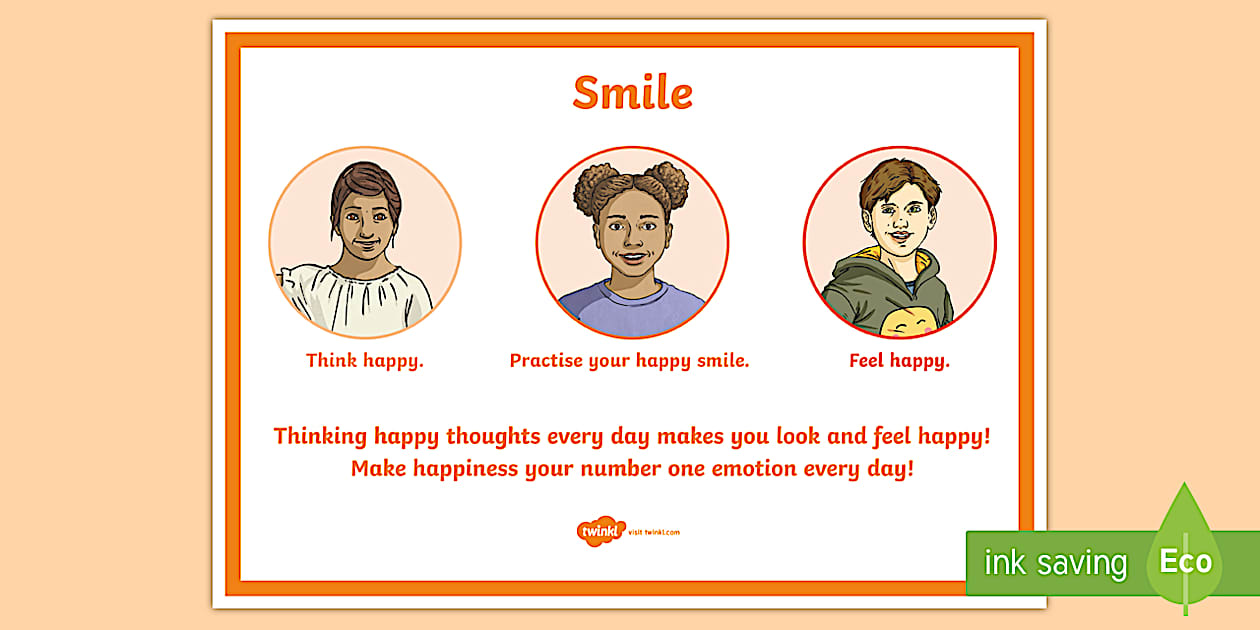 Smile

Think happy.

Practise your happy smile.

Feel happy.

Thinking happy thoughts every day makes you look and feel happy!
Make happiness your number one emotion every day!

twinkl visit twinkl.com

ink saving Eco